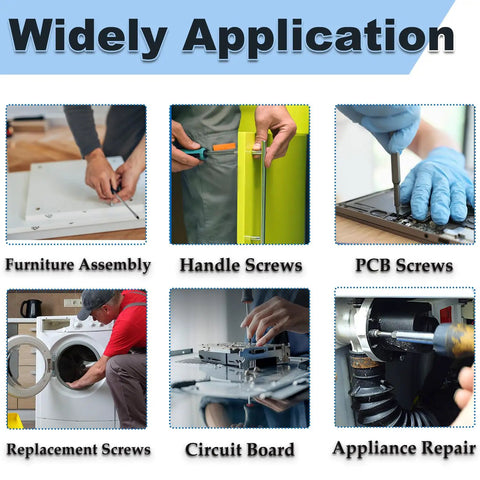 Widely Application

Furniture Assembly

Handle Screws

PCB Screws

Replacement Screws

Circuit Board

Appliance Repair